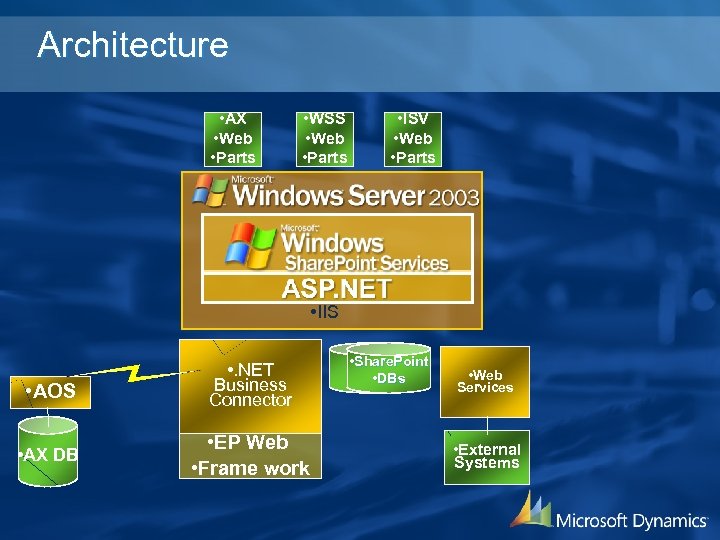 Architecture

•AX
•Web
•Parts

•WSS
•Web
•Parts

•ISV
•Web
•Parts

Microsoft Windows Server 2003

Microsoft Windows SharePoint Services

ASP.NET

•IIS

•AOS

•AX DB

•.NET Business Connector

•EP Web
•Frame work

•SharePoint
•DBs

•Web Services

•External Systems

Microsoft Dynamics